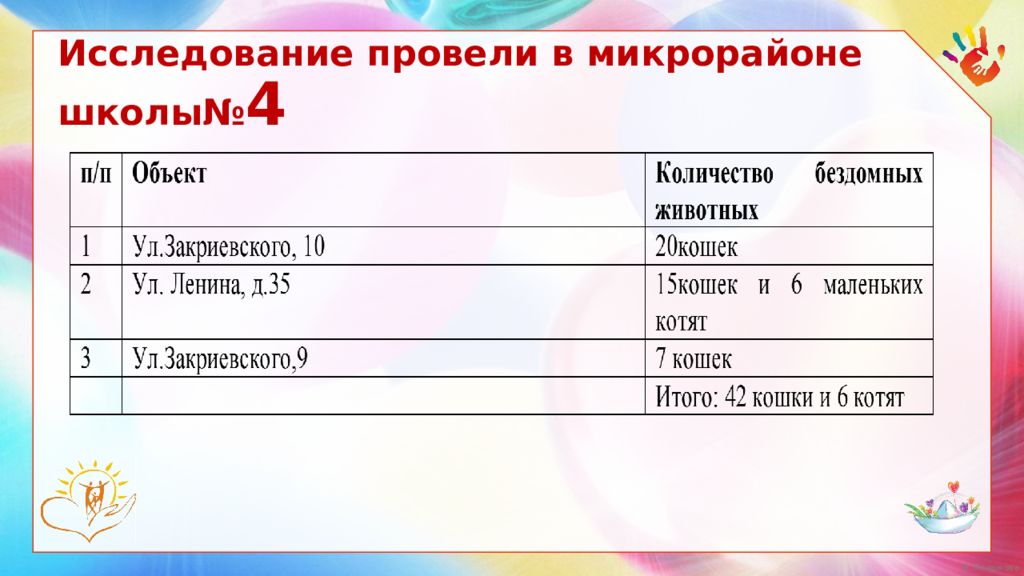 Исследование провели в микрорайоне школы№4

| п/п | Объект | Количество бездомных животных |
|---|---|---|
| 1 | Ул.Закриевского, 10 | 20кошек |
| 2 | Ул. Ленина, д.35 | 15кошек и 6 маленьких котят |
| 3 | Ул.Закриевского,9 | 7 кошек |
| | | Итого: 42 кошки и 6 котят |